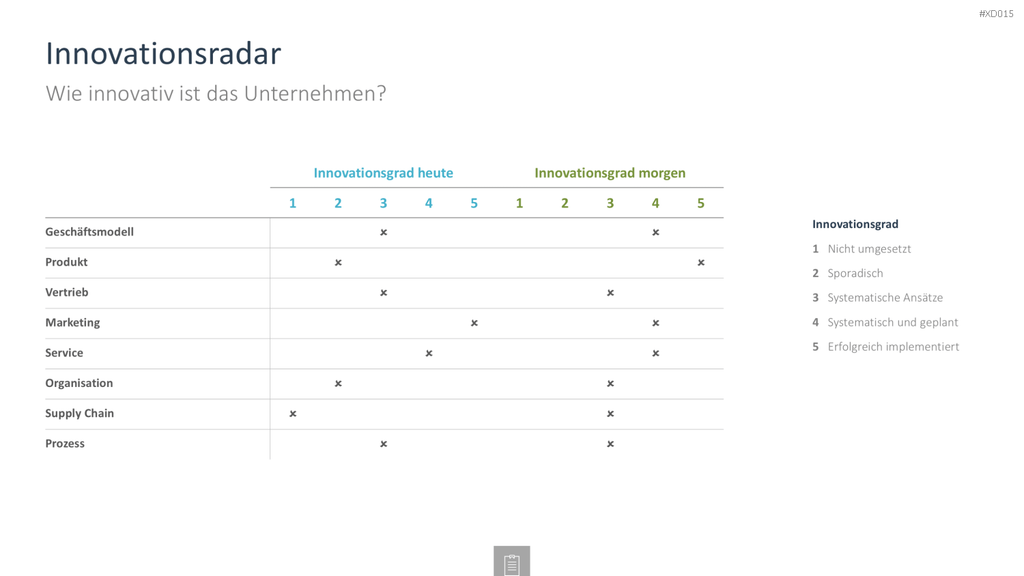 #XD015

Innovationsradar

Wie innovativ ist das Unternehmen?

|  | Innovationsgrad heute |  |  |  |  | Innovationsgrad morgen |  |  |  |  |
|---|---|---|---|---|---|---|---|---|---|---|
|  | 1 | 2 | 3 | 4 | 5 | 1 | 2 | 3 | 4 | 5 |
| Geschäftsmodell |  |  | × |  |  |  |  |  | × |  |
| Produkt |  | × |  |  |  |  |  |  |  | × |
| Vertrieb |  |  | × |  |  |  |  | × |  |  |
| Marketing |  |  |  |  | × |  |  |  | × |  |
| Service |  |  |  | × |  |  |  |  | × |  |
| Organisation |  | × |  |  |  |  |  | × |  |  |
| Supply Chain | × |  |  |  |  |  |  | × |  |  |
| Prozess |  |  | × |  |  |  |  | × |  |  |

Innovationsgrad

1 Nicht umgesetzt

2 Sporadisch

3 Systematische Ansätze

4 Systematisch und geplant

5 Erfolgreich implementiert